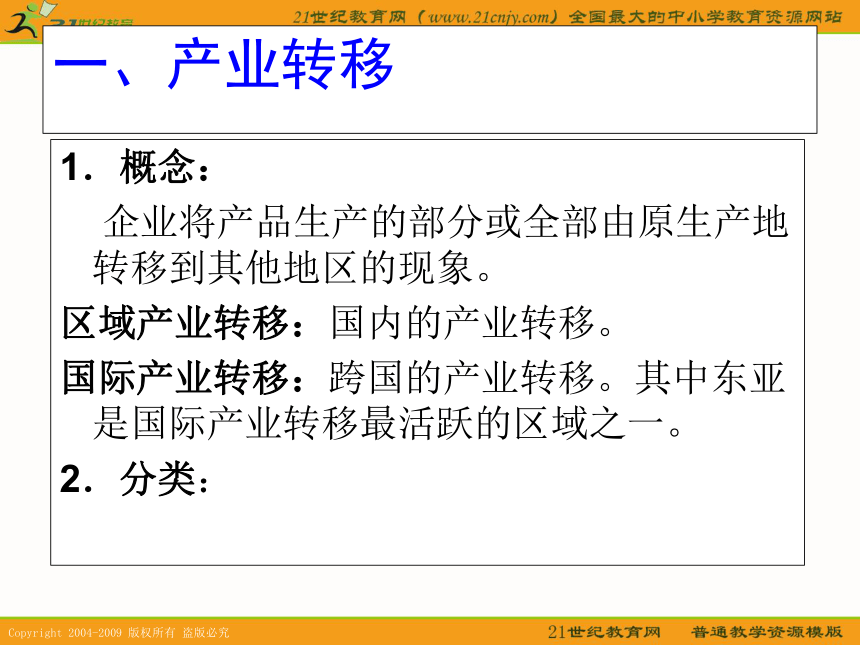 21世纪教育

21世纪教育网（www.21cnjy.com）全国最大的中小学教育资源网站

一、产业转移

1．概念：

企业将产品生产的部分或全部由原生产地转移到其他地区的现象。

区域产业转移：国内的产业转移。

国际产业转移：跨国的产业转移。其中东亚是国际产业转移最活跃的区域之一。

2．分类：

Copyright 2004-2009 版权所有 盗版必究

21世纪教育网　普通教学资源模版